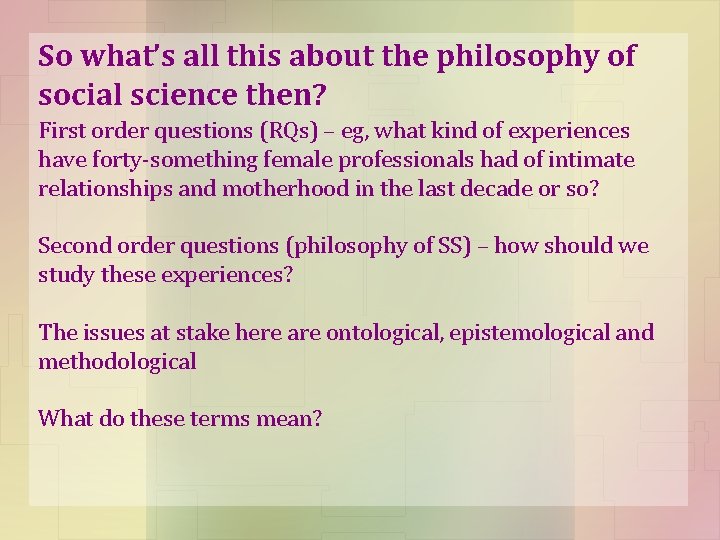 So what's all this about the philosophy of social science then?

First order questions (RQs) – eg, what kind of experiences have forty-something female professionals had of intimate relationships and motherhood in the last decade or so?

Second order questions (philosophy of SS) – how should we study these experiences?

The issues at stake here are ontological, epistemological and methodological

What do these terms mean?